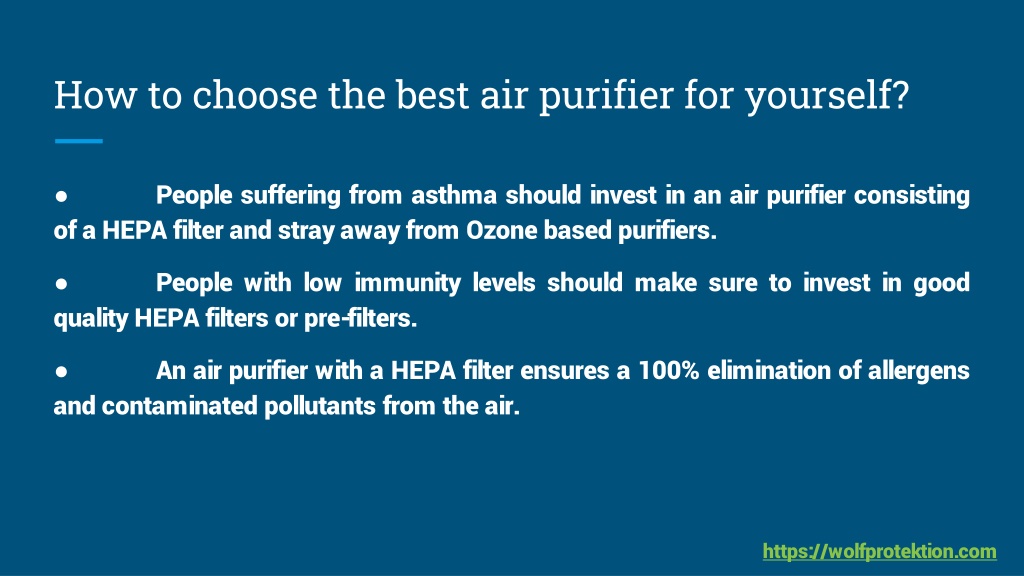 How to choose the best air purifier for yourself?

● People suffering from asthma should invest in an air purifier consisting of a HEPA filter and stray away from Ozone based purifiers.

● People with low immunity levels should make sure to invest in good quality HEPA filters or pre-filters.

● An air purifier with a HEPA filter ensures a 100% elimination of allergens and contaminated pollutants from the air.

https://wolfprotektion.com